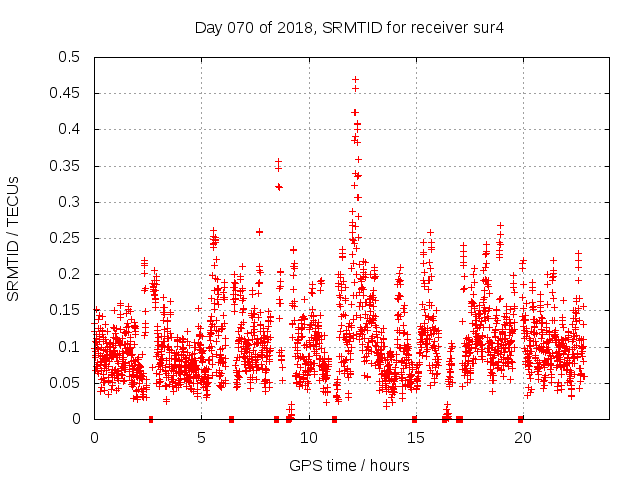 Day 070 of 2018, SRMTID for receiver sur4

SRMTID / TECUs

0.5
0.45
0.4
0.35
0.3
0.25
0.2
0.15
0.1
0.05
0

0
5
10
15
20

GPS time / hours